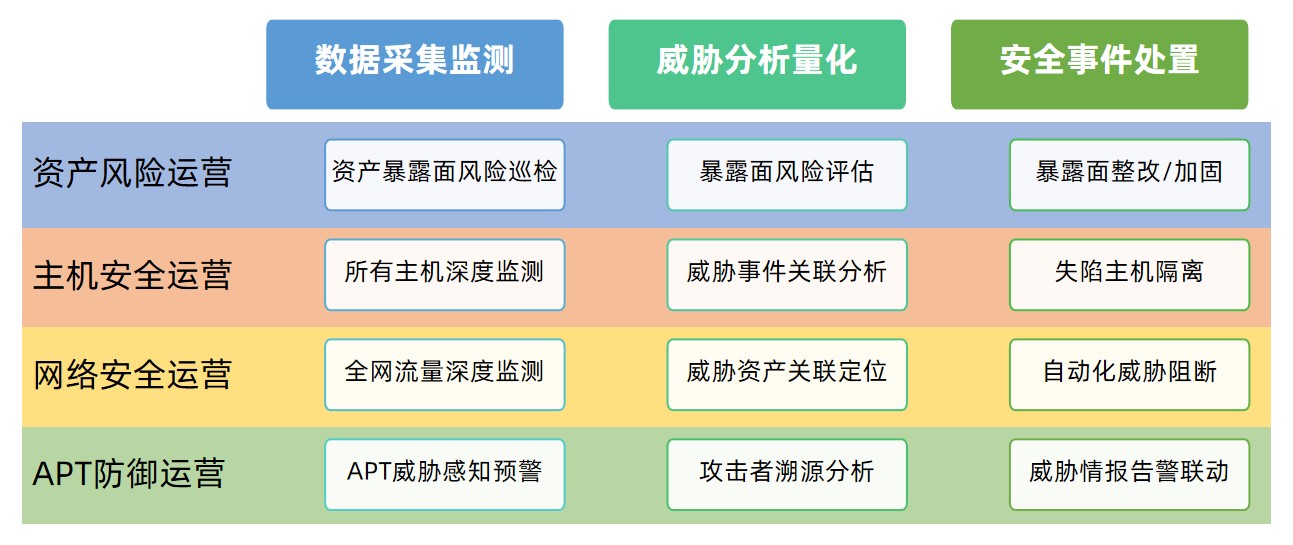 |  | 数据采集监测 | 威胁分析量化 | 安全事件处置 |
|---|---|---|---|
| 资产风险运营 | 资产暴露面风险巡检 | 暴露面风险评估 | 暴露面整改/加固 |
| 主机安全运营 | 所有主机深度监测 | 威胁事件关联分析 | 失陷主机隔离 |
| 网络安全运营 | 全网流量深度监测 | 威胁资产关联定位 | 自动化威胁阻断 |
| APT防御运营 | APT威胁感知预警 | 攻击者溯源分析 | 威胁情报告警联动 |